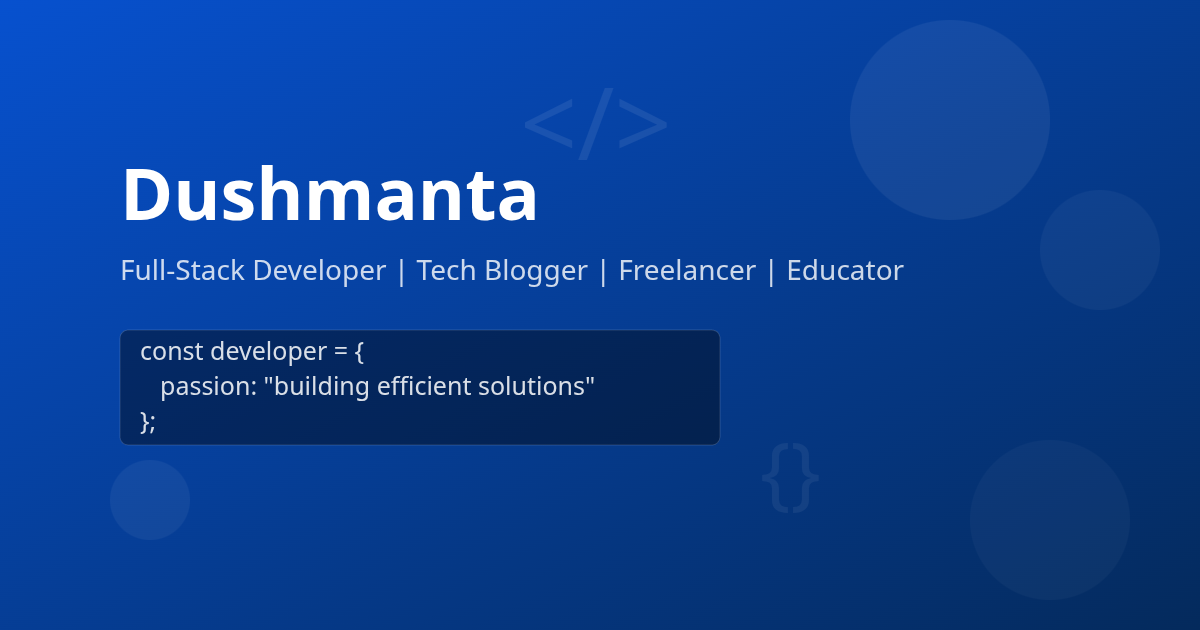 </>

Dushmanta

Full-Stack Developer | Tech Blogger | Freelancer | Educator

const developer = {
passion: "building efficient solutions"
};

{}